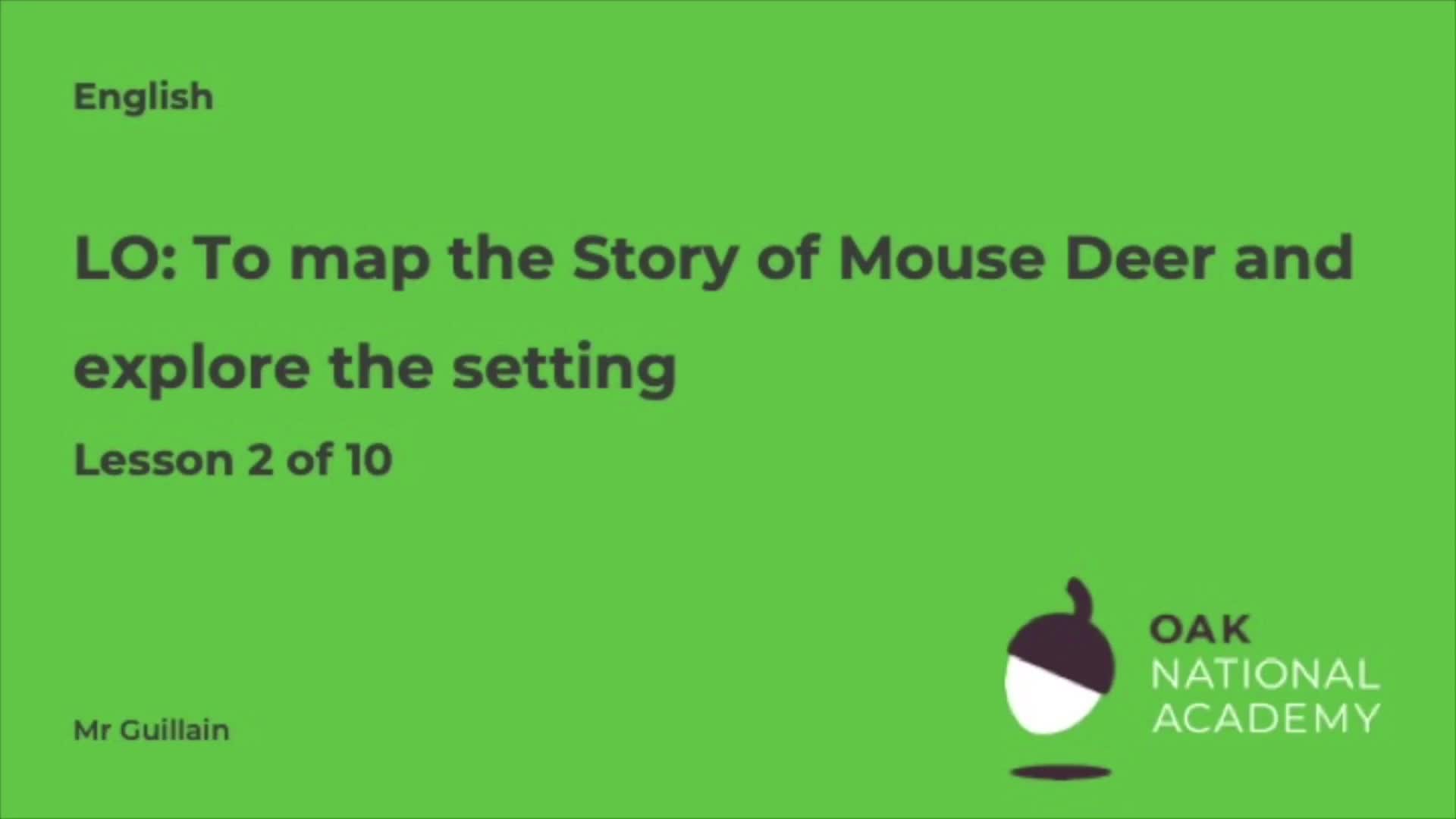 English

LO: To map the Story of Mouse Deer and explore the setting

Lesson 2 of 10

Mr Guillain

OAK
NATIONAL
ACADEMY